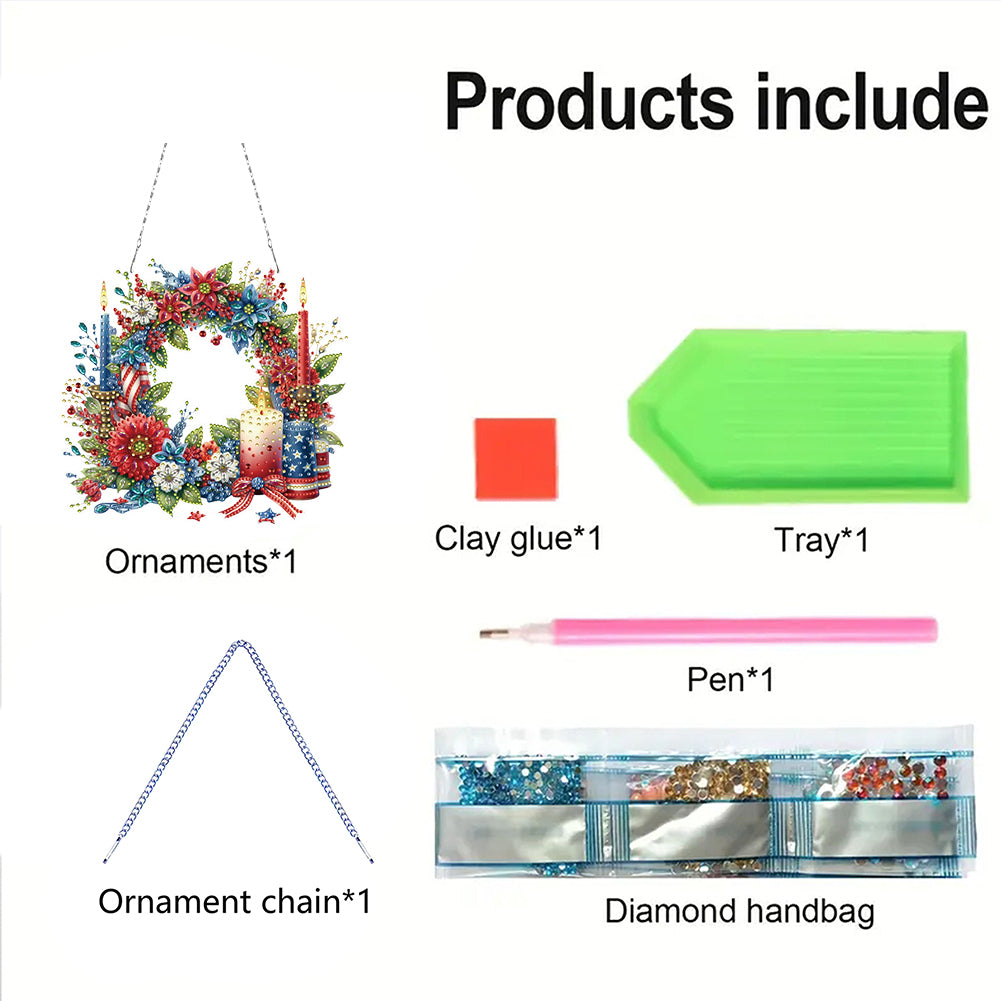 Products include

Ornaments*1

Clay glue*1

Tray*1

Pen*1

Ornament chain*1

Diamond handbag